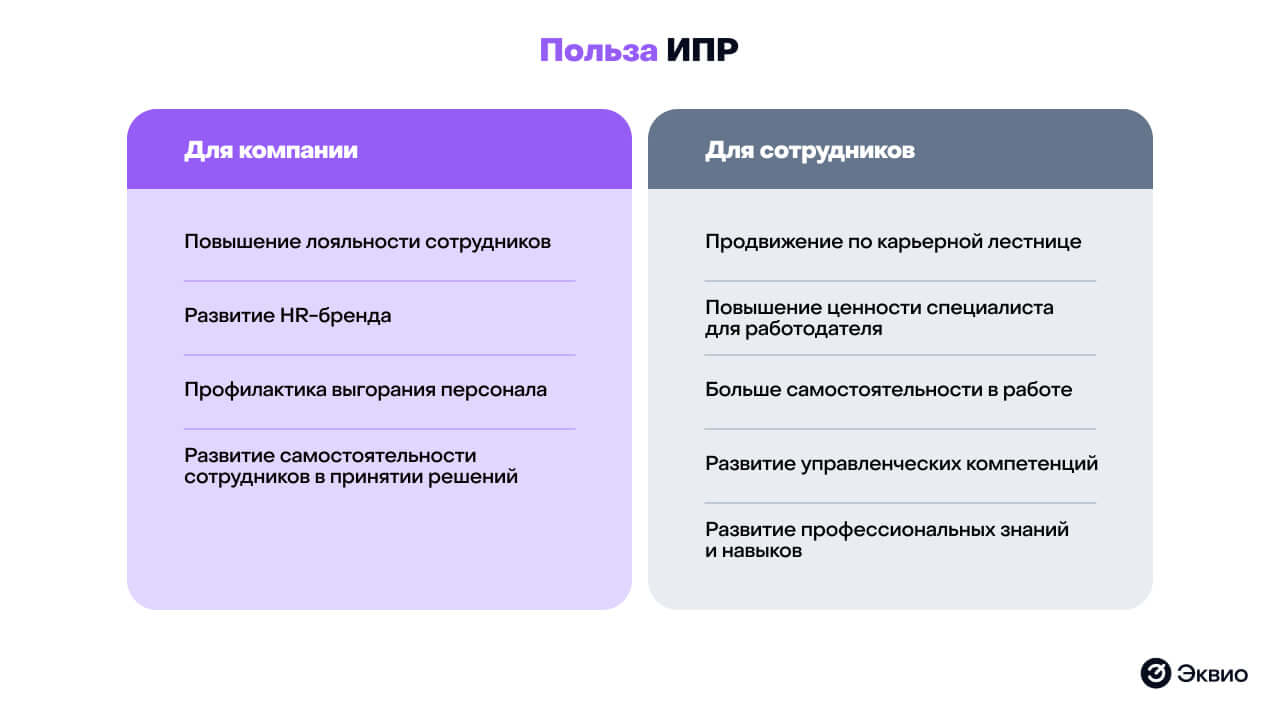 Польза ИПР

Для компании

Повышение лояльности сотрудников

Развитие HR-бренда

Профилактика выгорания персонала

Развитие самостоятельности сотрудников в принятии решений

Для сотрудников

Продвижение по карьерной лестнице

Повышение ценности специалиста для работодателя

Больше самостоятельности в работе

Развитие управленческих компетенций

Развитие профессиональных знаний и навыков

Эквио